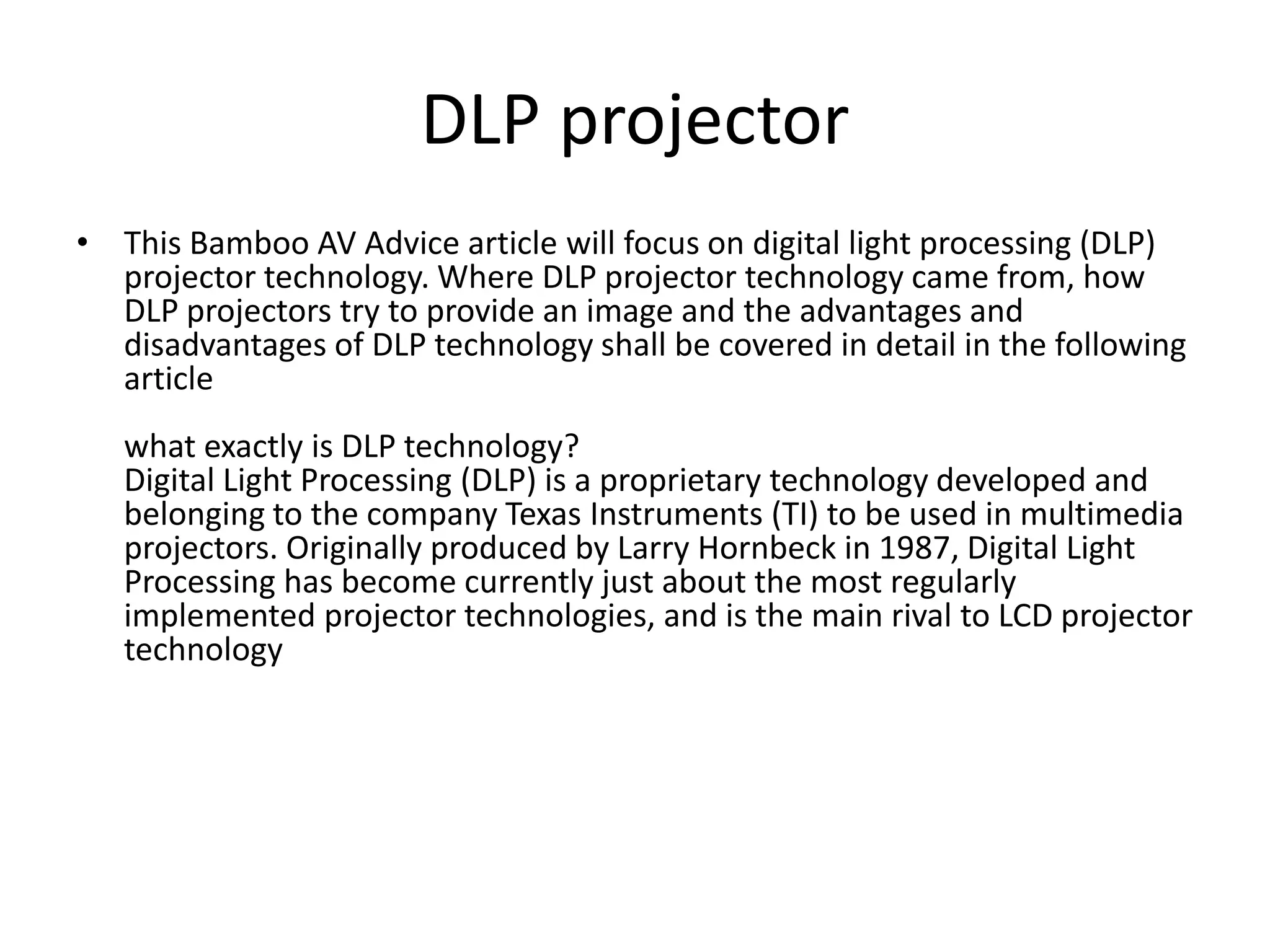 DLP projector

• This Bamboo AV Advice article will focus on digital light processing (DLP) projector technology. Where DLP projector technology came from, how DLP projectors try to provide an image and the advantages and disadvantages of DLP technology shall be covered in detail in the following article

what exactly is DLP technology?
Digital Light Processing (DLP) is a proprietary technology developed and belonging to the company Texas Instruments (TI) to be used in multimedia projectors. Originally produced by Larry Hornbeck in 1987, Digital Light Processing has become currently just about the most regularly implemented projector technologies, and is the main rival to LCD projector technology